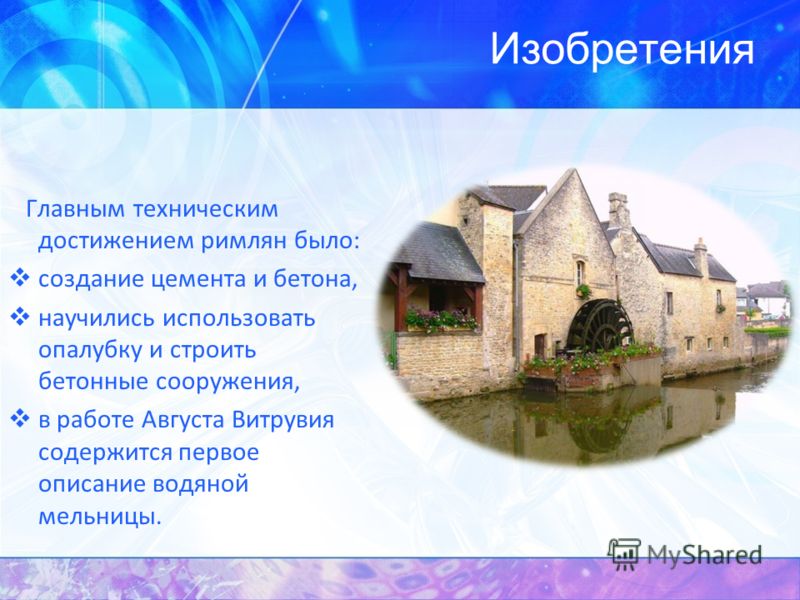 Изобретения

Главным техническим достижением римлян было:

❖ создание цемента и бетона,

❖ научились использовать опалубку и строить бетонные сооружения,

❖ в работе Августа Витрувия содержится первое описание водяной мельницы.

MyShared